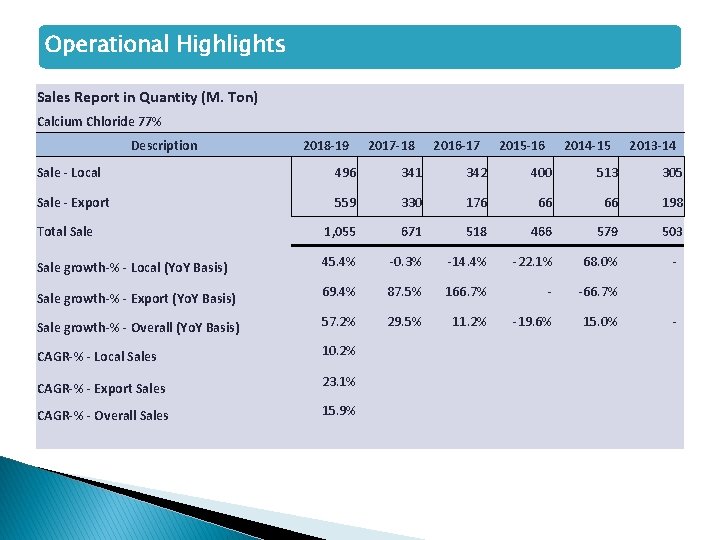 Operational Highlights

Sales Report in Quantity (M. Ton)

Calcium Chloride 77%

| Description | 2018-19 | 2017-18 | 2016-17 | 2015-16 | 2014-15 | 2013-14 |
|---|---|---|---|---|---|---|
| Sale - Local | 496 | 341 | 342 | 400 | 513 | 305 |
| Sale - Export | 559 | 330 | 176 | 66 | 66 | 198 |
| Total Sale | 1,055 | 671 | 518 | 466 | 579 | 503 |
| Sale growth-% - Local (YoY Basis) | 45.4% | -0.3% | -14.4% | -22.1% | 68.0% | - |
| Sale growth-% - Export (YoY Basis) | 69.4% | 87.5% | 166.7% | - | -66.7% | |
| Sale growth-% - Overall (YoY Basis) | 57.2% | 29.5% | 11.2% | -19.6% | 15.0% | - |
| CAGR-% - Local Sales | 10.2% | | | | | |
| CAGR-% - Export Sales | 23.1% | | | | | |
| CAGR-% - Overall Sales | 15.9% | | | | | |